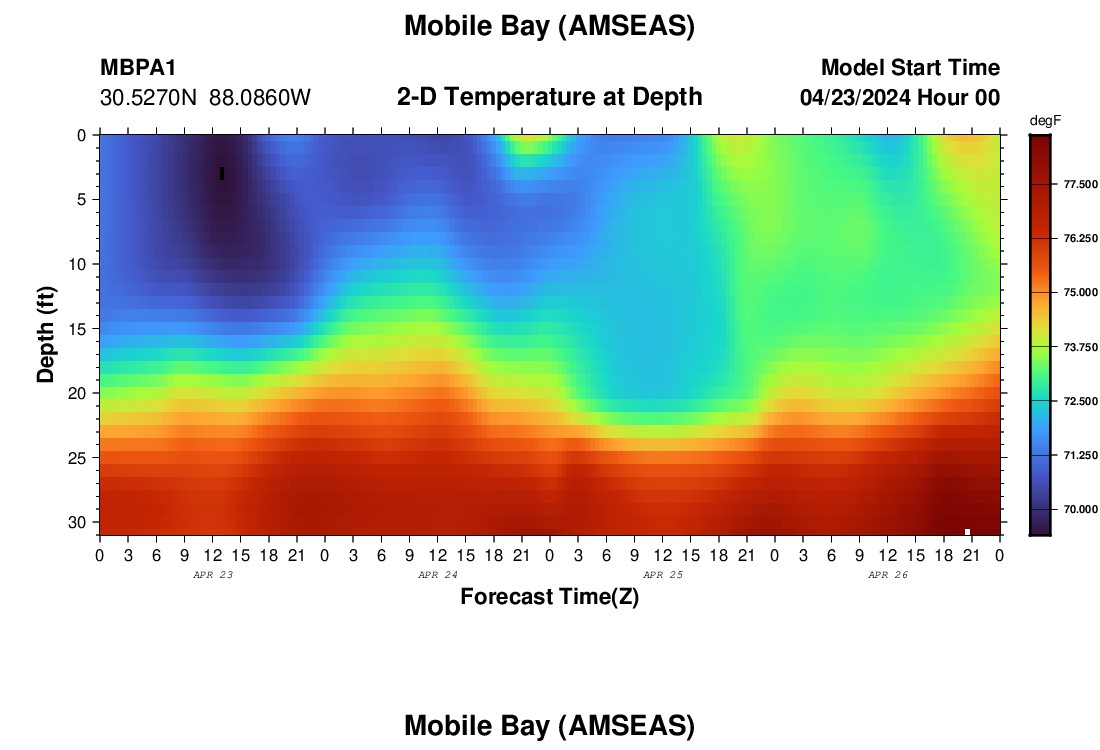 Mobile Bay (AMSEAS)

MBPA1
30.5270N 88.0860W

2-D Temperature at Depth

Model Start Time
04/23/2024 Hour 00

degF

77.500
76.250
75.000
73.750
72.500
71.250
70.000

Depth (ft)

0
5
10
15
20
25
30

0 3 6 9 12 15 18 21 0 3 6 9 12 15 18 21 0 3 6 9 12 15 18 21 0 3 6 9 12 15 18 21 0

APR 23
APR 24
APR 25
APR 26

Forecast Time(Z)

Mobile Bay (AMSEAS)